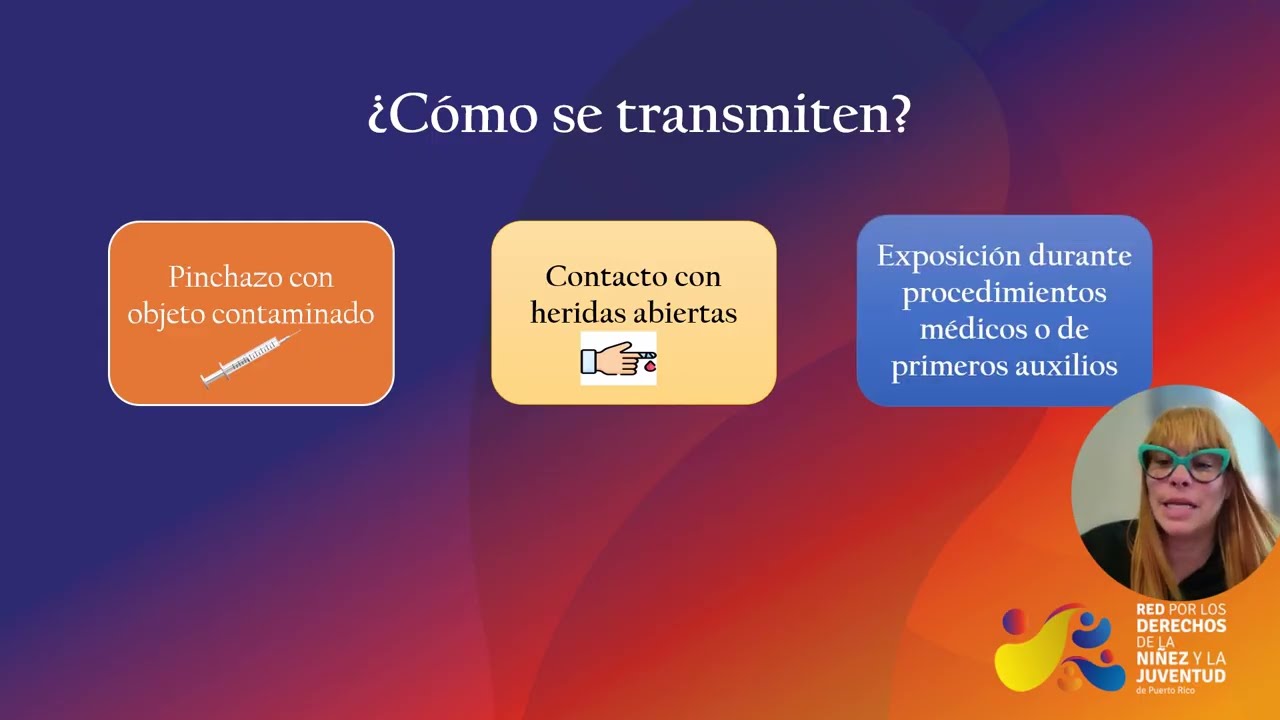 ¿Cómo se transmiten?

Pinchazo con objeto contaminado

Contacto con heridas abiertas

Exposición durante procedimientos médicos o de primeros auxilios

RED POR LOS DERECHOS DE LA NIÑEZ Y LA JUVENTUD de Puerto Rico